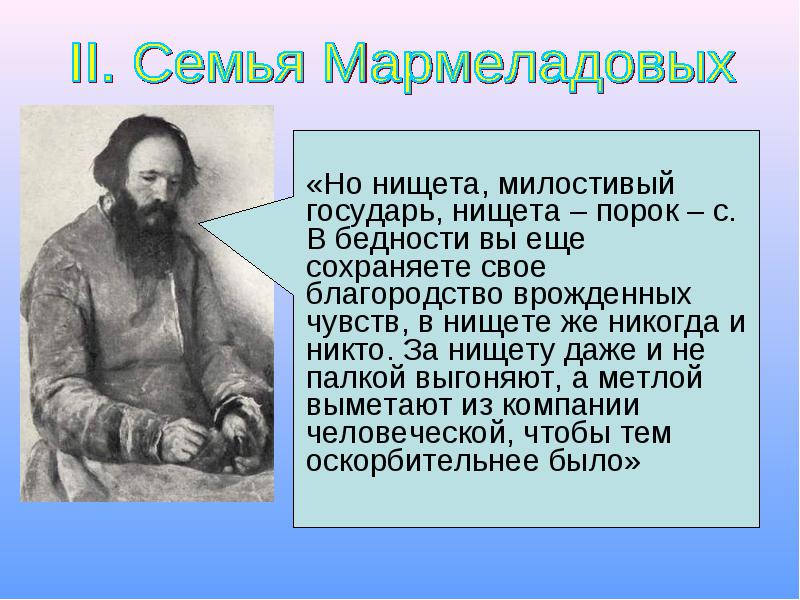 II. Семья Мармеладовых

«Но нищета, милостивый государь, нищета – порок – с. В бедности вы еще сохраняете свое благородство врожденных чувств, в нищете же никогда и никто. За нищету даже и не палкой выгоняют, а метлой выметают из компании человеческой, чтобы тем оскорбительнее было»